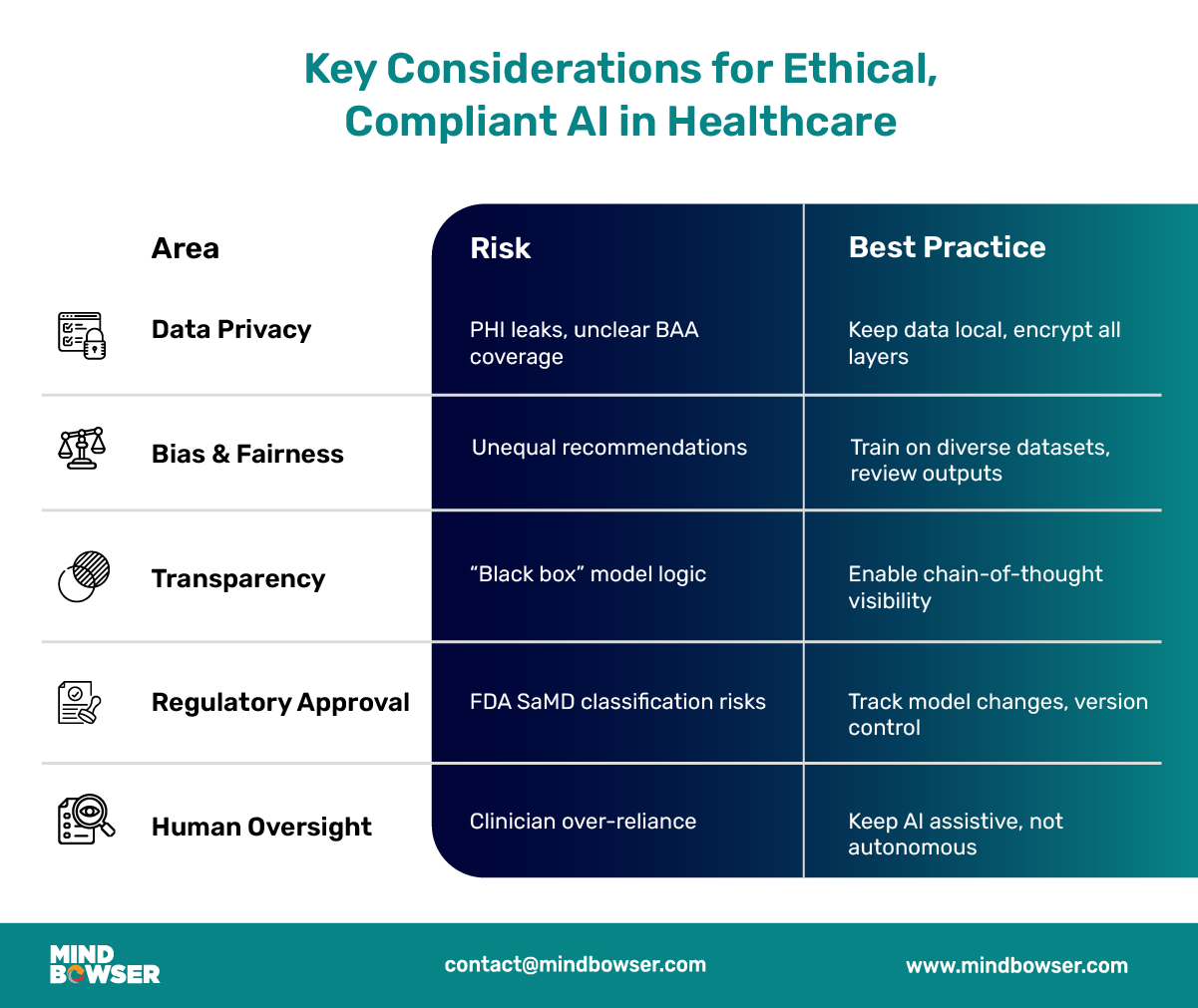 Key Considerations for Ethical, Compliant AI in Healthcare

| Area | Risk | Best Practice |
|---|---|---|
| Data Privacy | PHI leaks, unclear BAA coverage | Keep data local, encrypt all layers |
| Bias & Fairness | Unequal recommendations | Train on diverse datasets, review outputs |
| Transparency | “Black box” model logic | Enable chain-of-thought visibility |
| Regulatory Approval | FDA SaMD classification risks | Track model changes, version control |
| Human Oversight | Clinician over-reliance | Keep AI assistive, not autonomous |

MIND BOWSER

contact@mindbowser.com

www.mindbowser.com